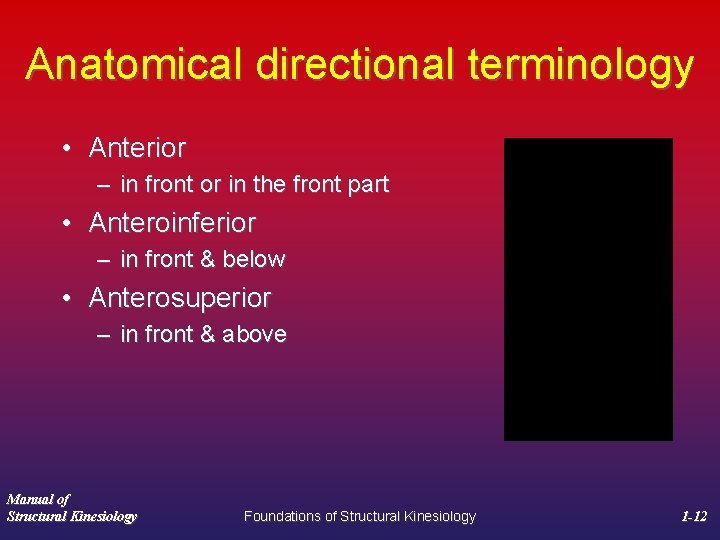 Anatomical directional terminology

• Anterior
– in front or in the front part
• Anteroinferior
– in front & below
• Anterosuperior
– in front & above

Manual of
Structural Kinesiology

Foundations of Structural Kinesiology

1-12